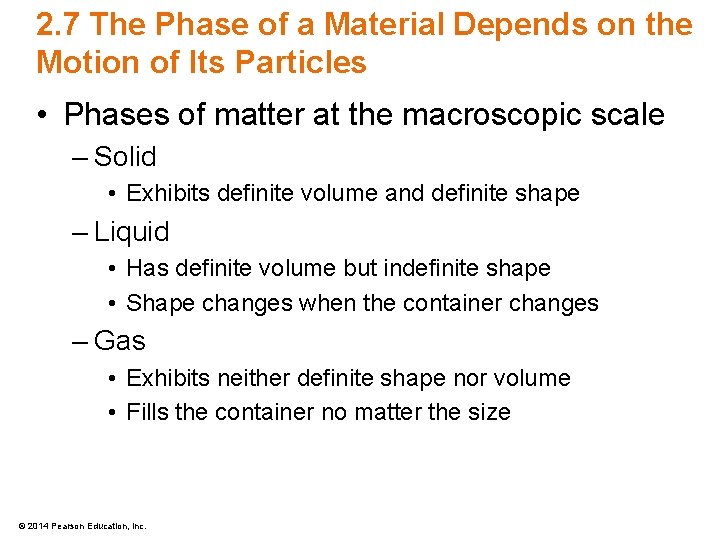 2.7 The Phase of a Material Depends on the Motion of Its Particles

• Phases of matter at the macroscopic scale
– Solid
• Exhibits definite volume and definite shape
– Liquid
• Has definite volume but indefinite shape
• Shape changes when the container changes
– Gas
• Exhibits neither definite shape nor volume
• Fills the container no matter the size

© 2014 Pearson Education, Inc.